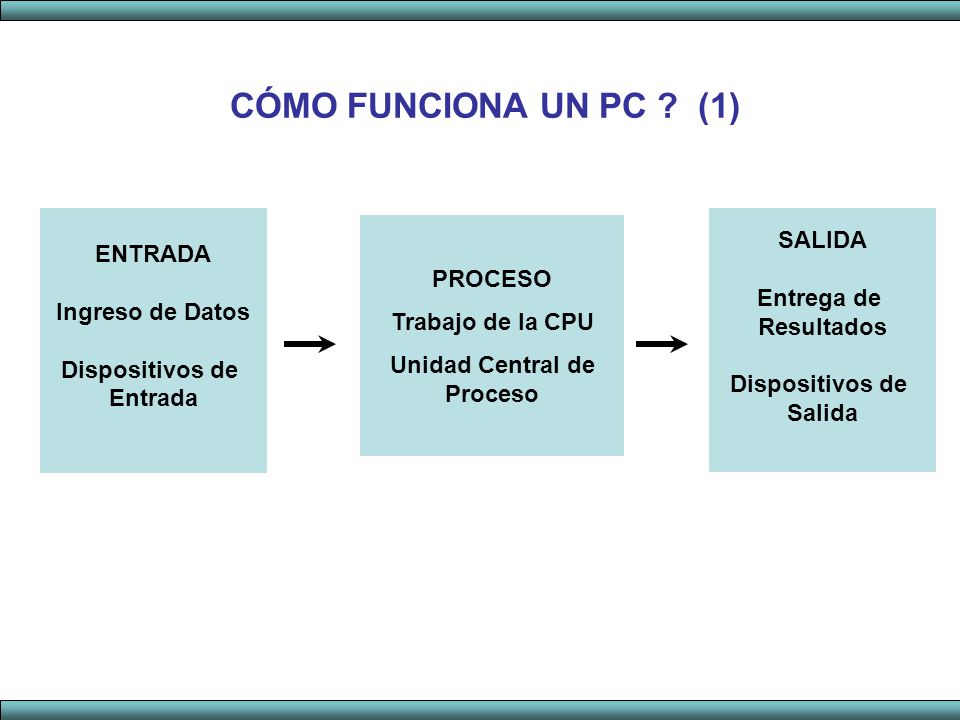 CÓMO FUNCIONA UN PC ? (1)

ENTRADA

Ingreso de Datos

Dispositivos de Entrada

PROCESO

Trabajo de la CPU

Unidad Central de Proceso

SALIDA

Entrega de Resultados

Dispositivos de Salida